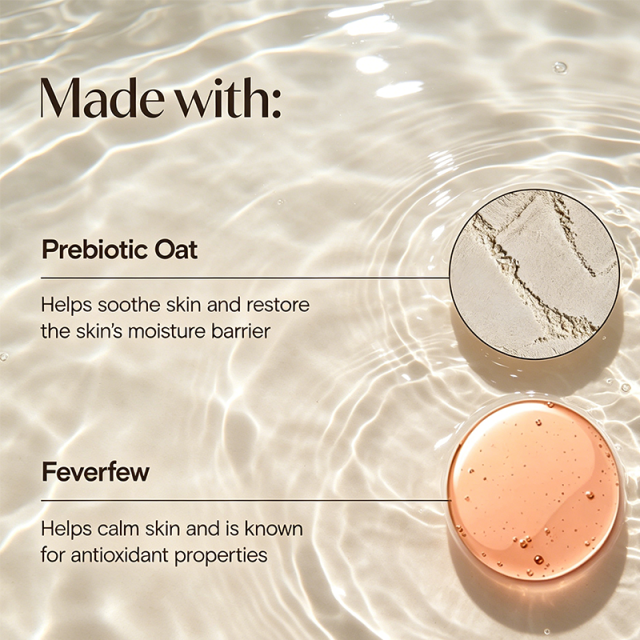 Made with:

Prebiotic Oat

Helps soothe skin and restore the skin's moisture barrier

Feverfew

Helps calm skin and is known for antioxidant properties